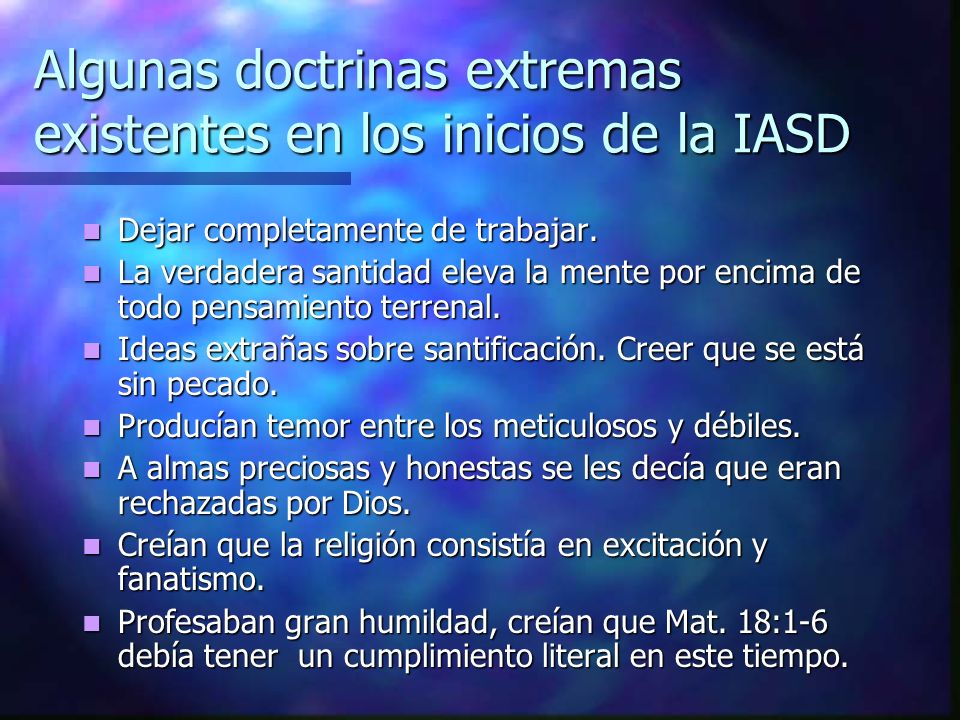 Algunas doctrinas extremas existentes en los inicios de la IASD

- Dejar completamente de trabajar.
- La verdadera santidad eleva la mente por encima de todo pensamiento terrenal.
- Ideas extrañas sobre santificación. Creer que se está sin pecado.
- Producían temor entre los meticulosos y débiles.
- A almas preciosas y honestas se les decía que eran rechazadas por Dios.
- Creían que la religión consistía en excitación y fanatismo.
- Profesaban gran humildad, creían que Mat. 18:1-6 debía tener un cumplimiento literal en este tiempo.